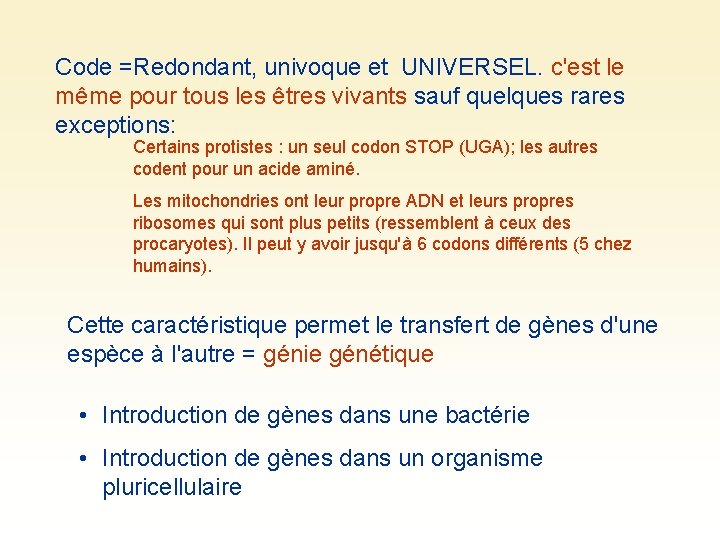 Code =Redondant, univoque et UNIVERSEL. c'est le même pour tous les êtres vivants sauf quelques rares exceptions:

Certains protistes : un seul codon STOP (UGA); les autres codent pour un acide aminé.

Les mitochondries ont leur propre ADN et leurs propres ribosomes qui sont plus petits (ressemblent à ceux des procaryotes). Il peut y avoir jusqu'à 6 codons différents (5 chez humains).

Cette caractéristique permet le transfert de gènes d'une espèce à l'autre = génie génétique

• Introduction de gènes dans une bactérie

• Introduction de gènes dans un organisme pluricellulaire